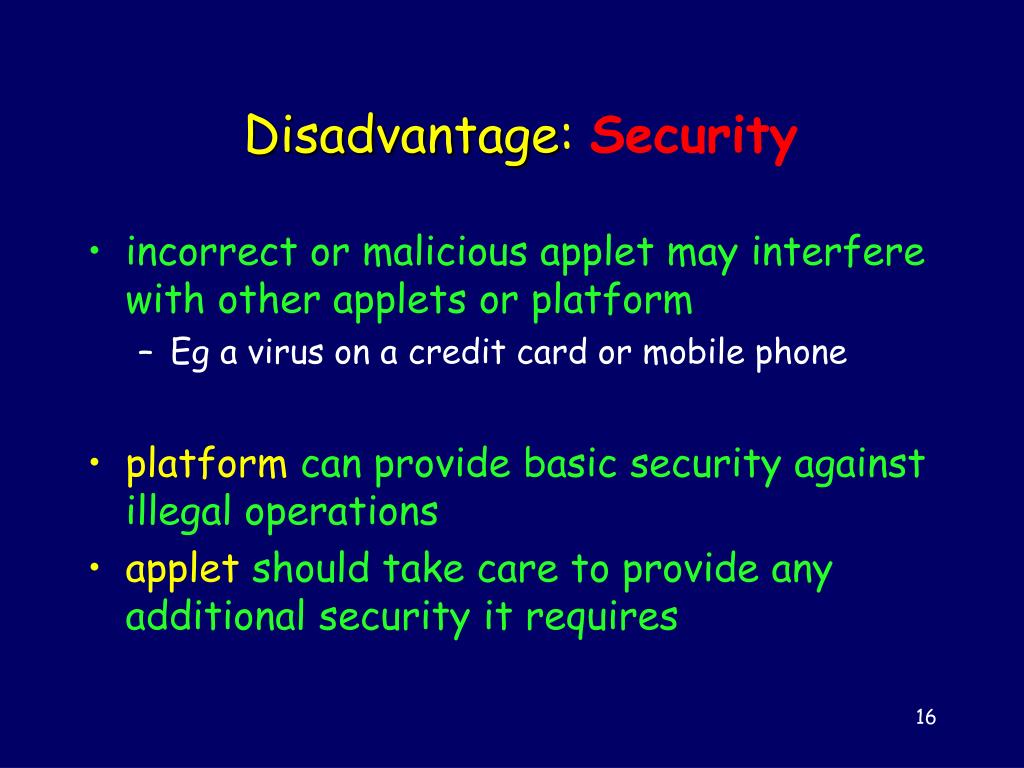 Disadvantage: Security

• incorrect or malicious applet may interfere with other applets or platform
  – Eg a virus on a credit card or mobile phone

• platform can provide basic security against illegal operations
• applet should take care to provide any additional security it requires

16